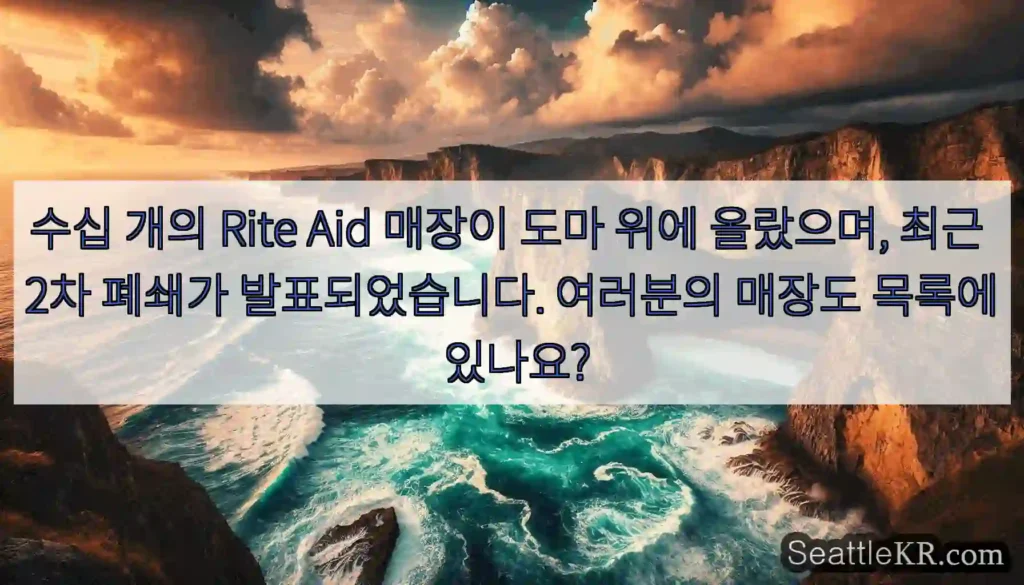 수십 개의 Rite Aid 매장이 도마 위에 올랐으며, 최근 2차 폐쇄가 발표되었습니다. 여러분의 매장도 목록에 있나요?

SeattleKR.com